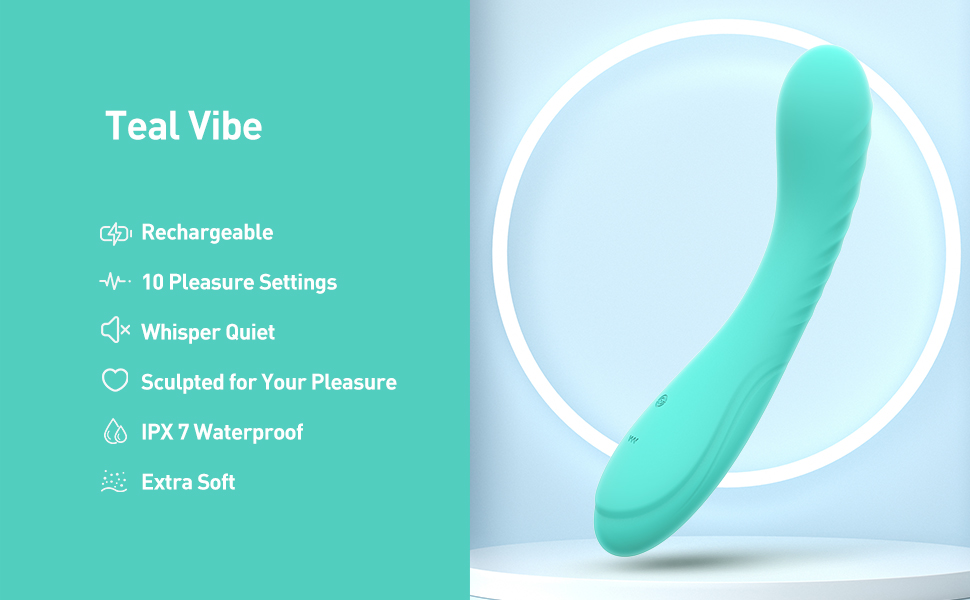 Teal Vibe

Rechargeable

10 Pleasure Settings

Whisper Quiet

Sculpted for Your Pleasure

IPX 7 Waterproof

Extra Soft